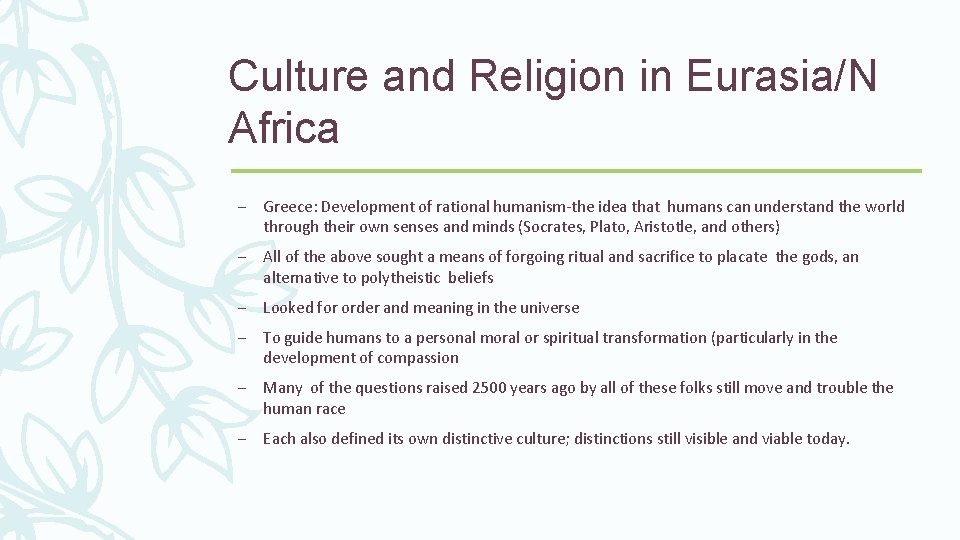 Culture and Religion in Eurasia/N Africa

– Greece: Development of rational humanism-the idea that humans can understand the world through their own senses and minds (Socrates, Plato, Aristotle, and others)

– All of the above sought a means of forgoing ritual and sacrifice to placate the gods, an alternative to polytheistic beliefs

– Looked for order and meaning in the universe

– To guide humans to a personal moral or spiritual transformation (particularly in the development of compassion

– Many of the questions raised 2500 years ago by all of these folks still move and trouble the human race

– Each also defined its own distinctive culture; distinctions still visible and viable today.